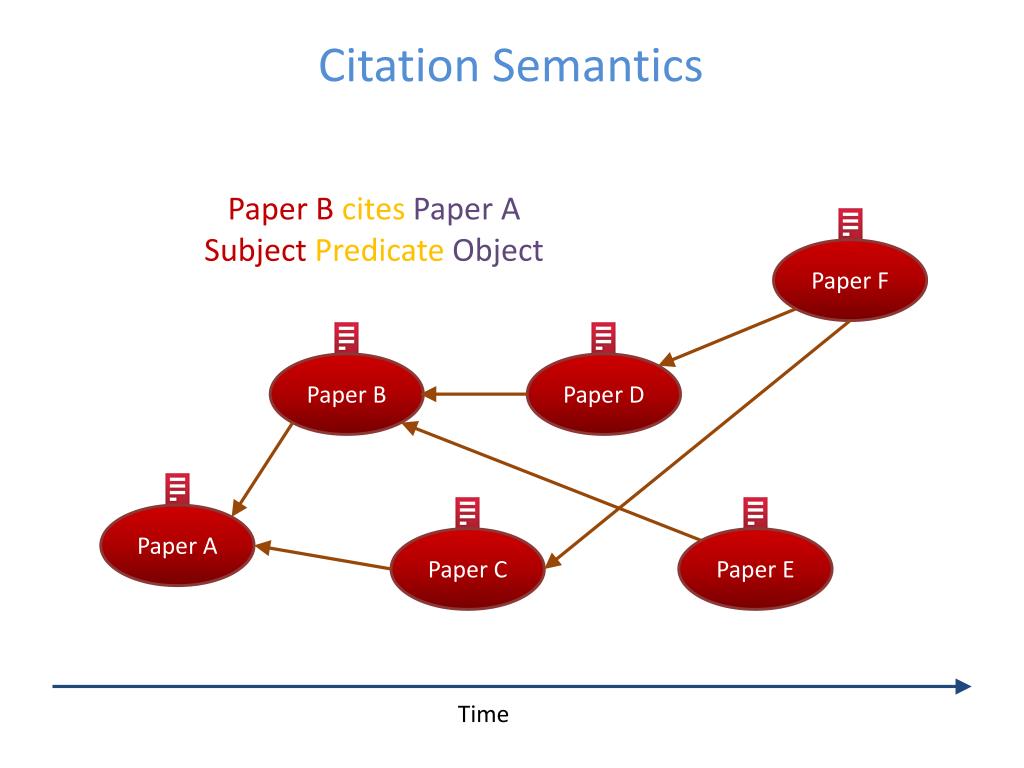 Citation Semantics

Paper B cites Paper A
Subject Predicate Object

Paper F

Paper B

Paper D

Paper A

Paper C

Paper E

Time